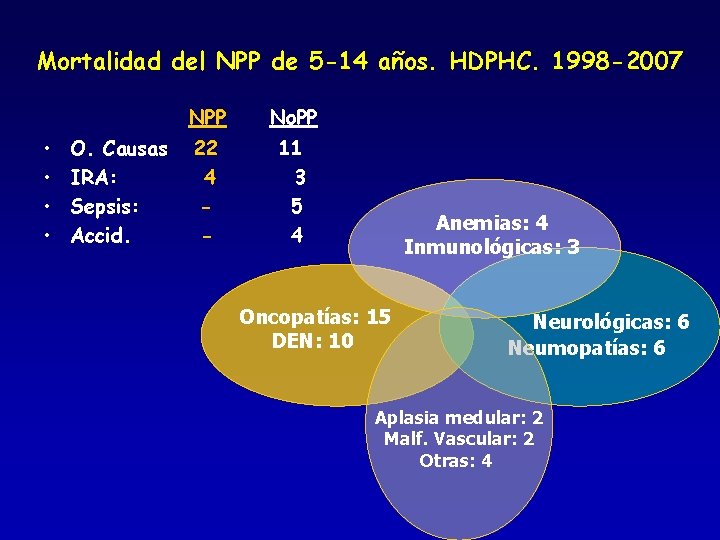 Mortalidad del NPP de 5-14 años. HDPHC. 1998-2007

|  | NPP | NoPP |
|---|---|---|
| • O. Causas | 22 | 11 |
| • IRA: | 4 | 3 |
| • Sepsis: | - | 5 |
| • Accid. | - | 4 |

Anemias: 4
Inmunológicas: 3

Oncopatías: 15
DEN: 10

Neurológicas: 6
Neumopatías: 6

Aplasia medular: 2
Malf. Vascular: 2
Otras: 4